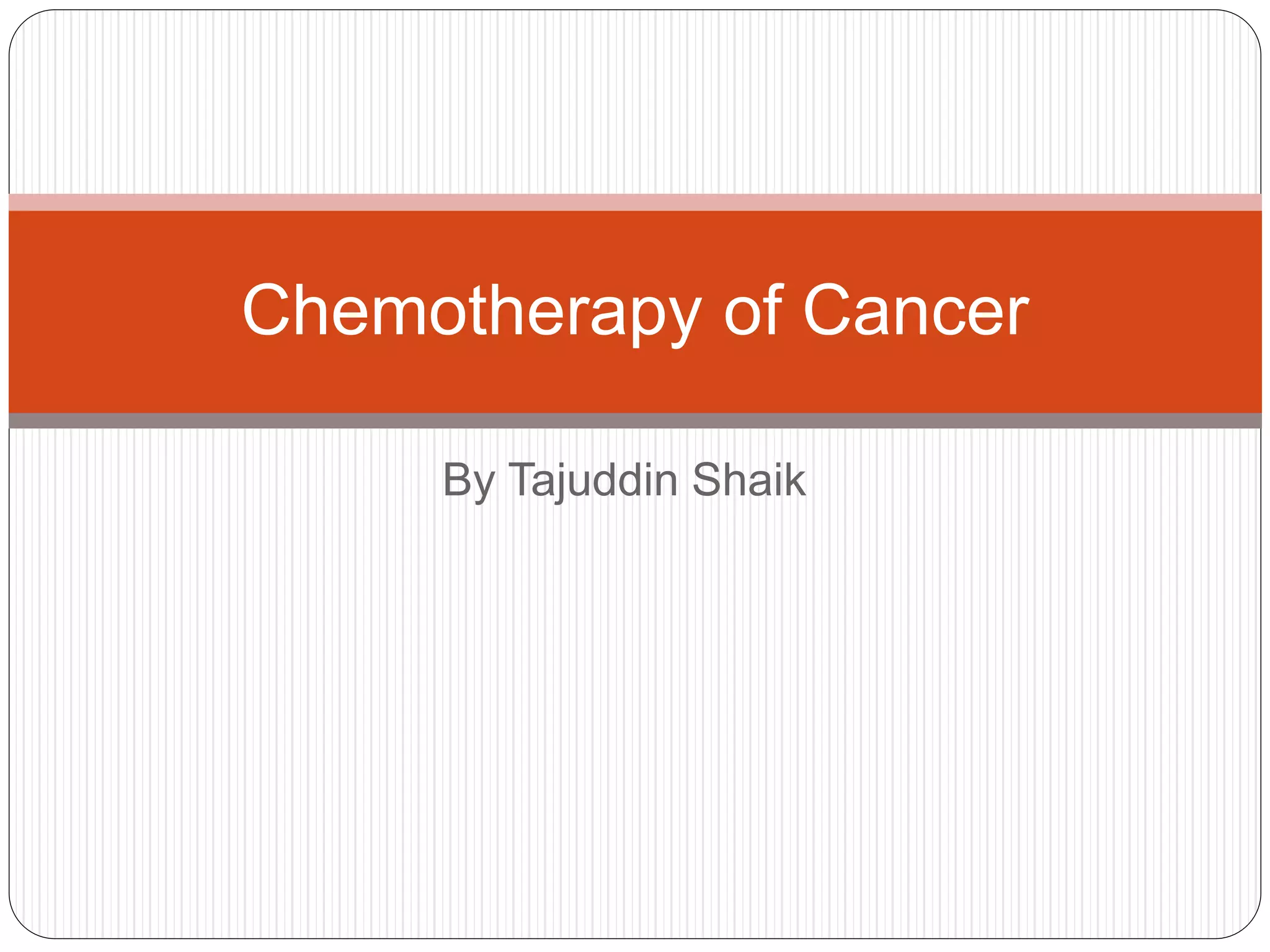 Chemotherapy of Cancer

By Tajuddin Shaik